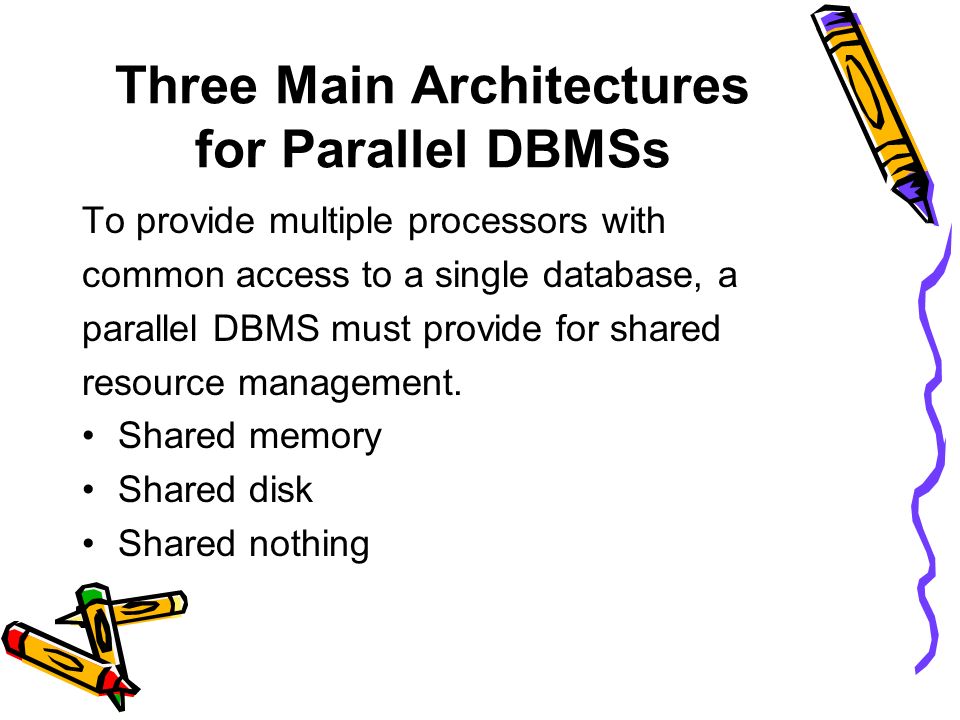 Three Main Architectures for Parallel DBMSs

To provide multiple processors with common access to a single database, a parallel DBMS must provide for shared resource management.

• Shared memory
• Shared disk
• Shared nothing